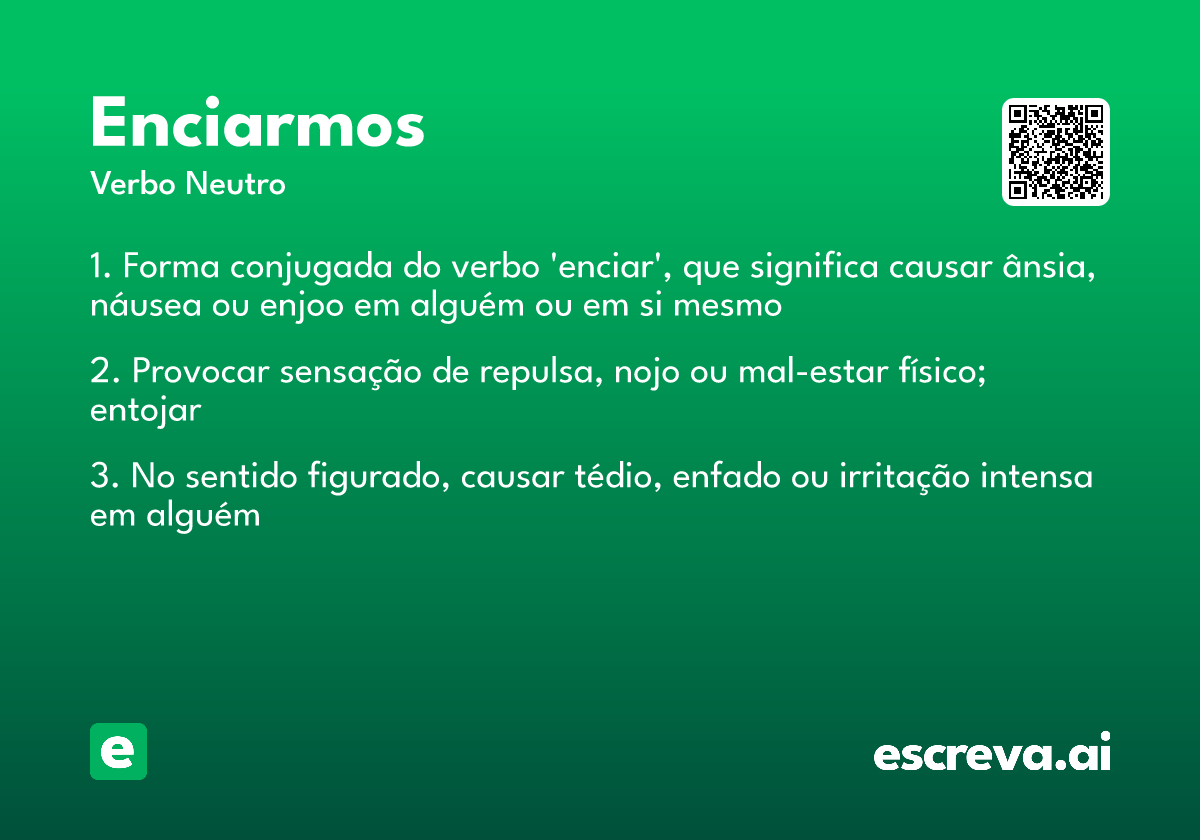 Enciarmos

Verbo Neutro

1. Forma conjugada do verbo 'enciar', que significa causar ânsia, náusea ou enjoo em alguém ou em si mesmo

2. Provocar sensação de repulsa, nojo ou mal-estar físico; entojar

3. No sentido figurado, causar tédio, enfado ou irritação intensa em alguém

e

escreva.ai